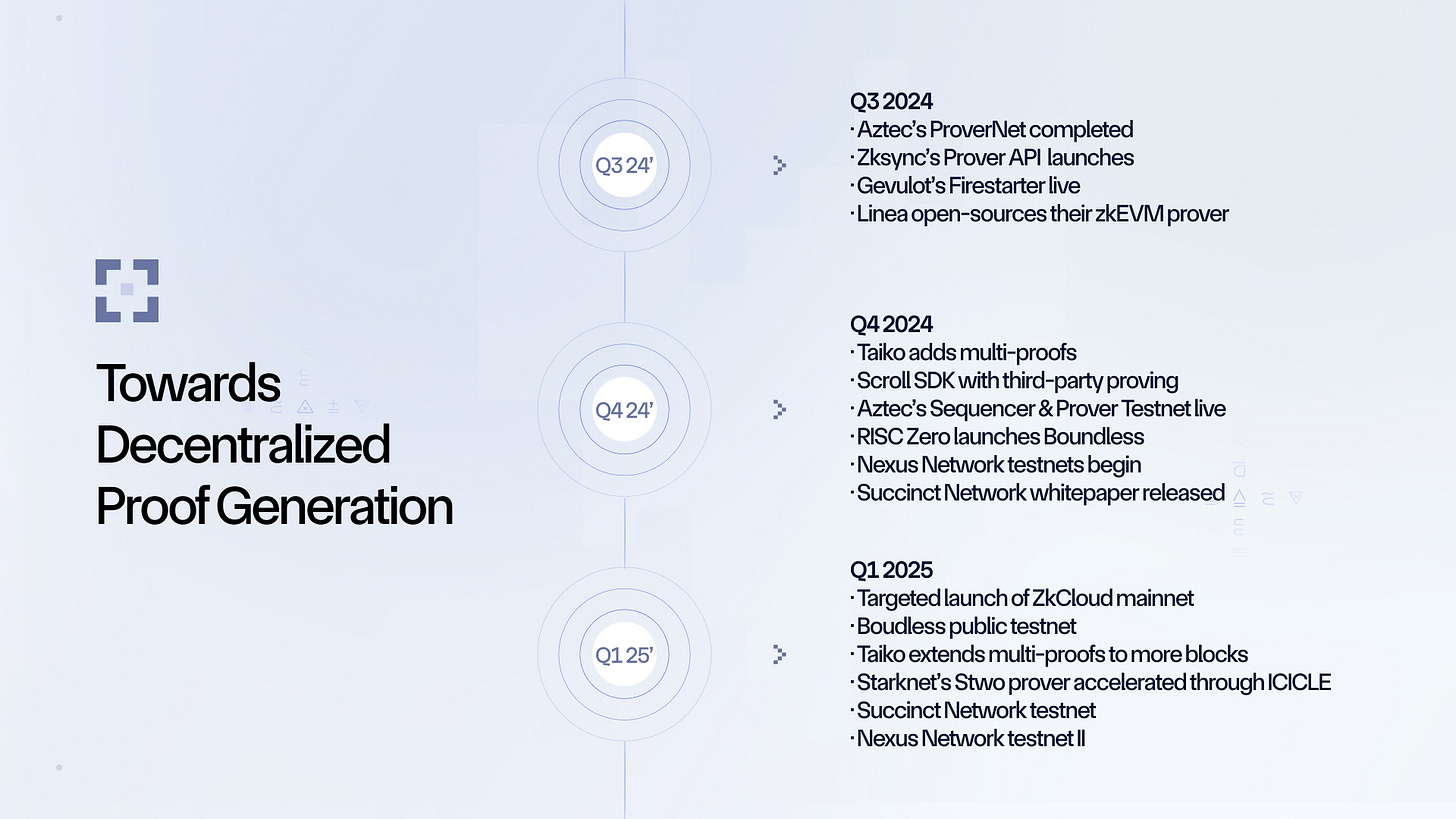 Towards Decentralized Proof Generation

Q3 24'

Q3 2024
· Aztec's ProverNet completed
· Zksync's Prover API launches
· Gevulot's Firestarter live
· Linea open-sources their zkEVM prover

Q4 24'

Q4 2024
· Taiko adds multi-proofs
· Scroll SDK with third-party proving
· Aztec's Sequencer & Prover Testnet live
· RISC Zero launches Boundless
· Nexus Network testnets begin
· Succinct Network whitepaper released

Q1 25'

Q1 2025
· Targeted launch of ZkCloud mainnet
· Boudless public testnet
· Taiko extends multi-proofs to more blocks
· Starknet's Stwo prover accelerated through ICICLE
· Succinct Network testnet
· Nexus Network testnet II